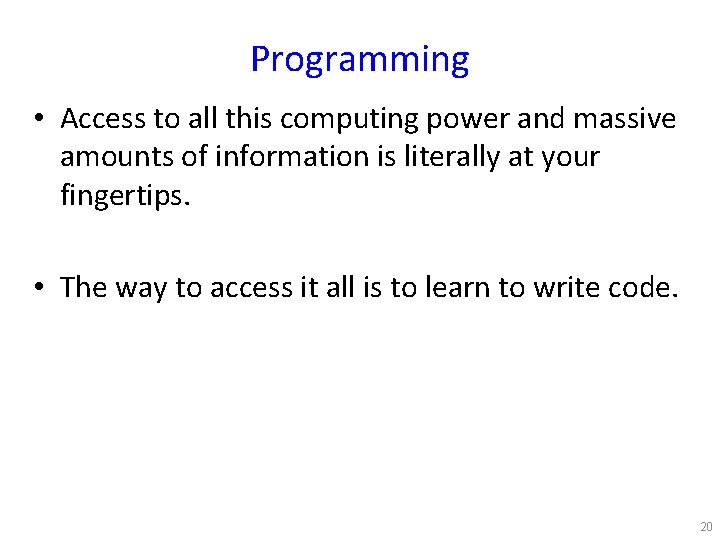 Programming

• Access to all this computing power and massive amounts of information is literally at your fingertips.

• The way to access it all is to learn to write code.

20